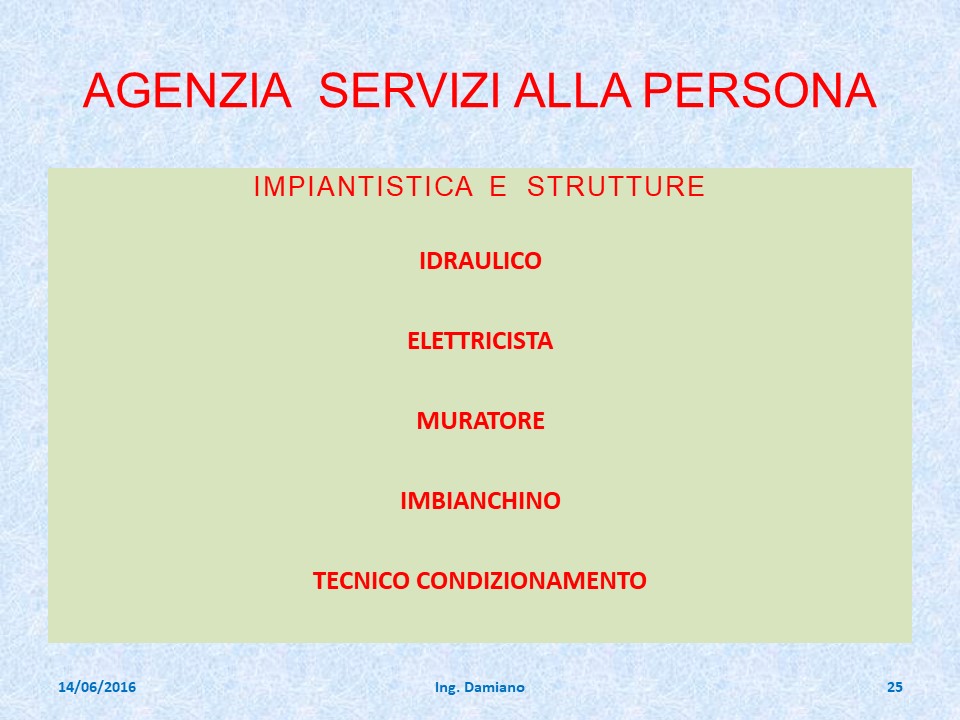 AGENZIA SERVIZI ALLA PERSONA

IMPIANTISTICA E STRUTTURE

IDRAULICO

ELETTRICISTA

MURATORE

IMBIANCHINO

TECNICO CONDIZIONAMENTO

14/06/2016

Ing. Damiano

25